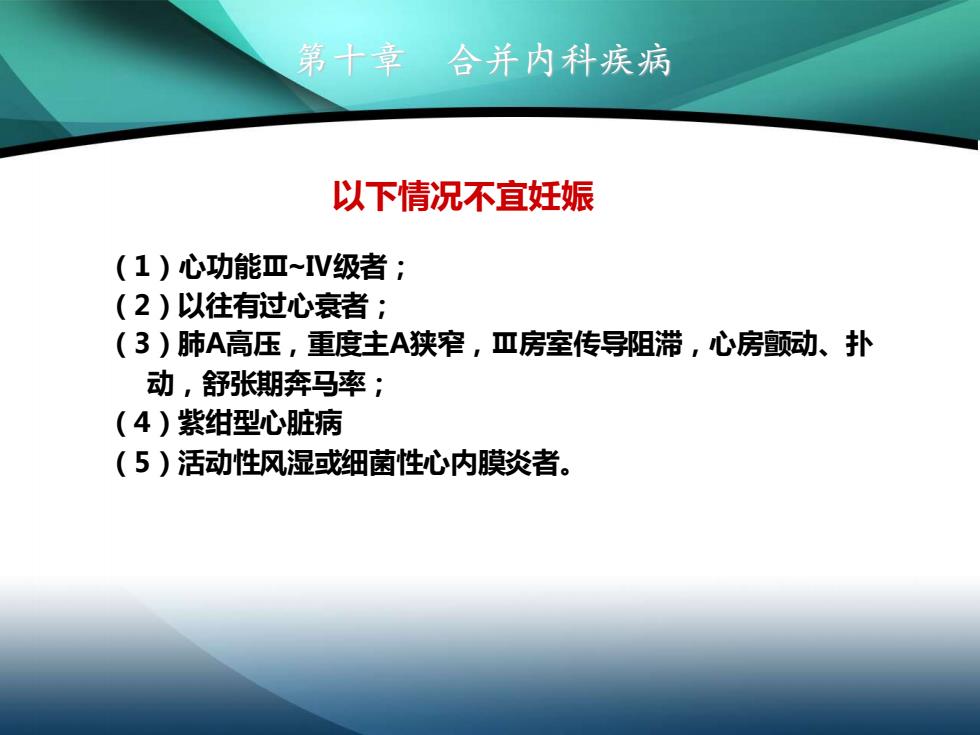 第十章　合并内科疾病

以下情况不宜妊娠

（1）心功能Ⅲ~Ⅳ级者；
（2）以往有过心衰者；
（3）肺A高压，重度主A狭窄，Ⅲ房室传导阻滞，心房颤动、扑动，舒张期奔马率；
（4）紫绀型心脏病
（5）活动性风湿或细菌性心内膜炎者。